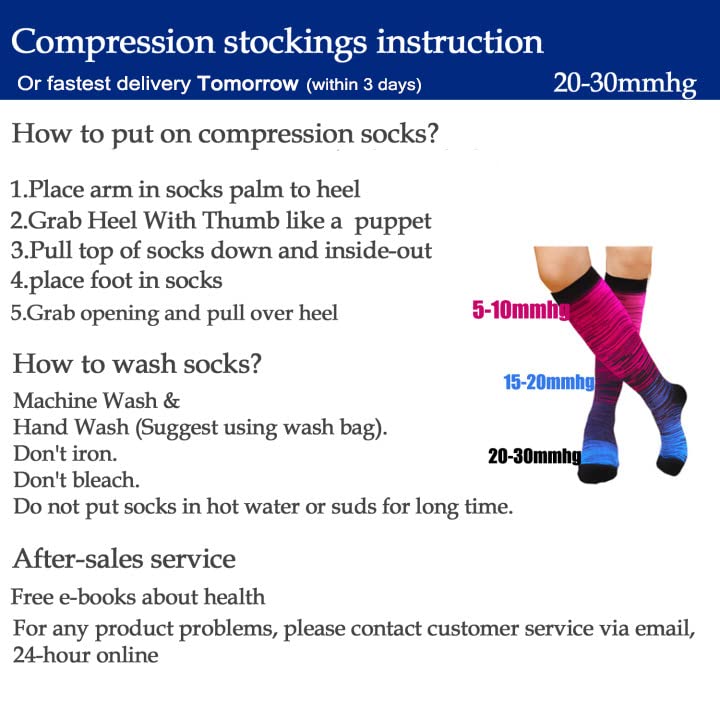 Compression stockings instruction

Or fastest delivery Tomorrow (within 3 days)

20-30mmhg

How to put on compression socks?

1.Place arm in socks palm to heel
2.Grab Heel With Thumb like a puppet
3.Pull top of socks down and inside-out
4.place foot in socks
5.Grab opening and pull over heel

5-10mmhg

15-20mmhg

20-30mmhg

How to wash socks?

Machine Wash &
Hand Wash (Suggest using wash bag).
Don't iron.
Don't bleach.
Do not put socks in hot water or suds for long time.

After-sales service

Free e-books about health
For any product problems, please contact customer service via email, 24-hour online